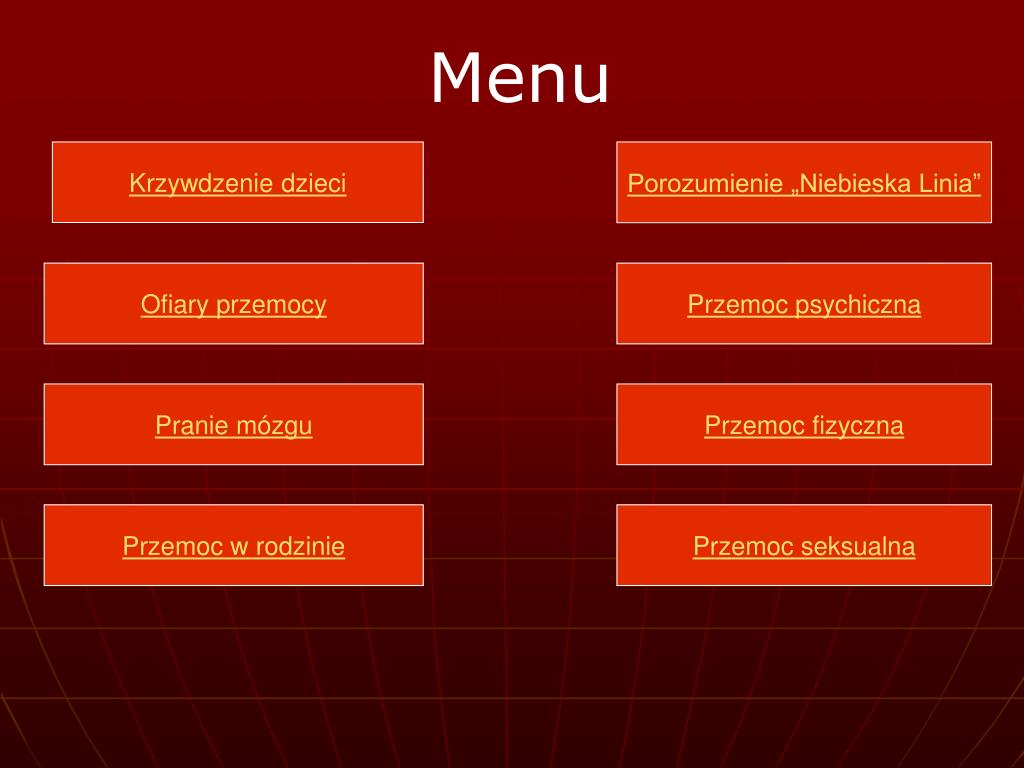 Menu

Krzywdzenie dzieci

Ofiary przemocy

Pranie mózgu

Przemoc w rodzinie

Porozumienie „Niebieska Linia”

Przemoc psychiczna

Przemoc fizyczna

Przemoc seksualna